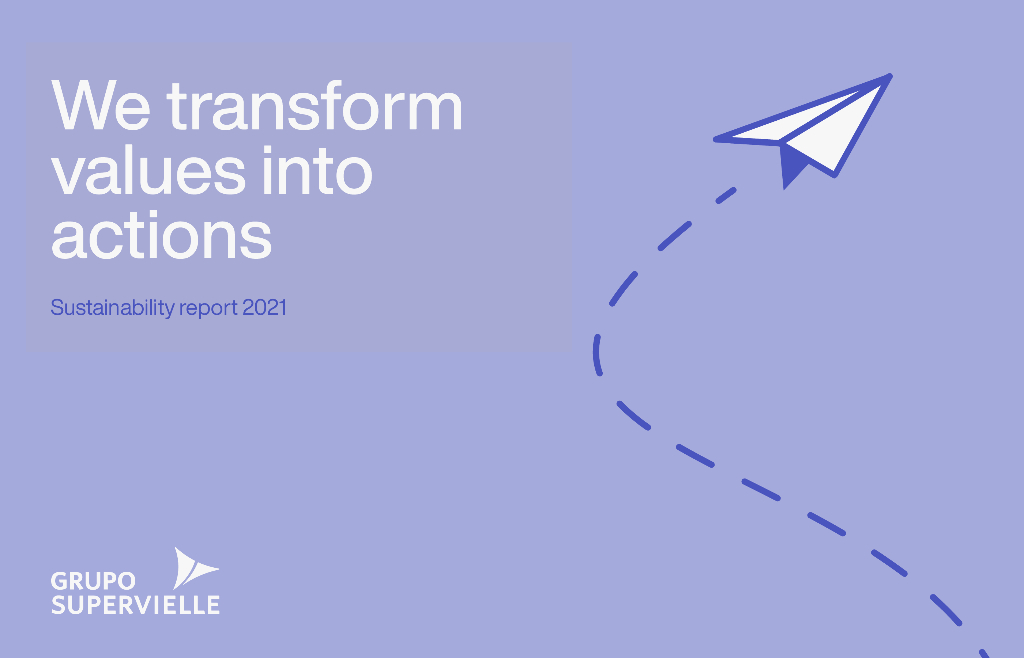 We transform values into actions

Sustainability report 2021

GRUPO
SUPERVIELLE